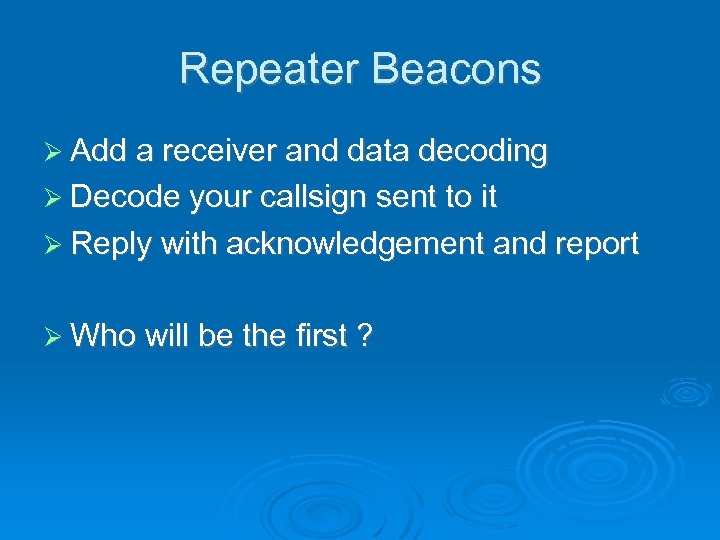 Repeater Beacons

➢ Add a receiver and data decoding
➢ Decode your callsign sent to it
➢ Reply with acknowledgement and report

➢ Who will be the first ?